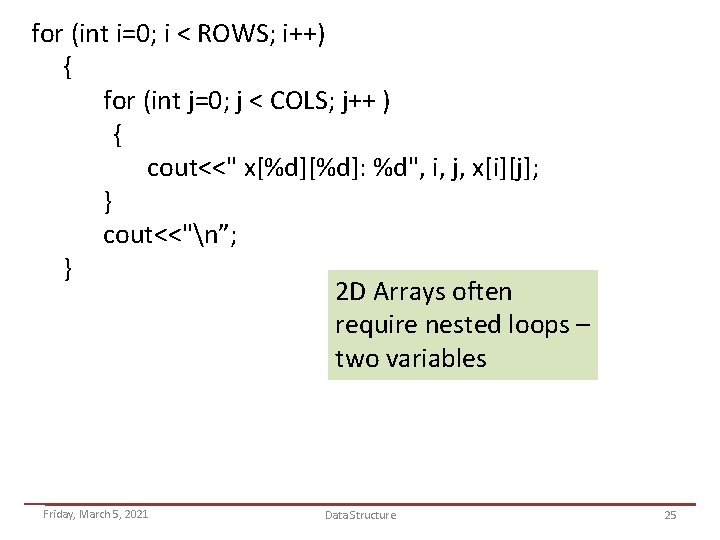 for (int i=0; i < ROWS; i++)
{
for (int j=0; j < COLS; j++ )
{
cout<<" x[%d][%d]: %d", i, j, x[i][j];
}
cout<<"\n”;
}

2D Arrays often require nested loops – two variables

Friday, March 5, 2021

Data Structure

25